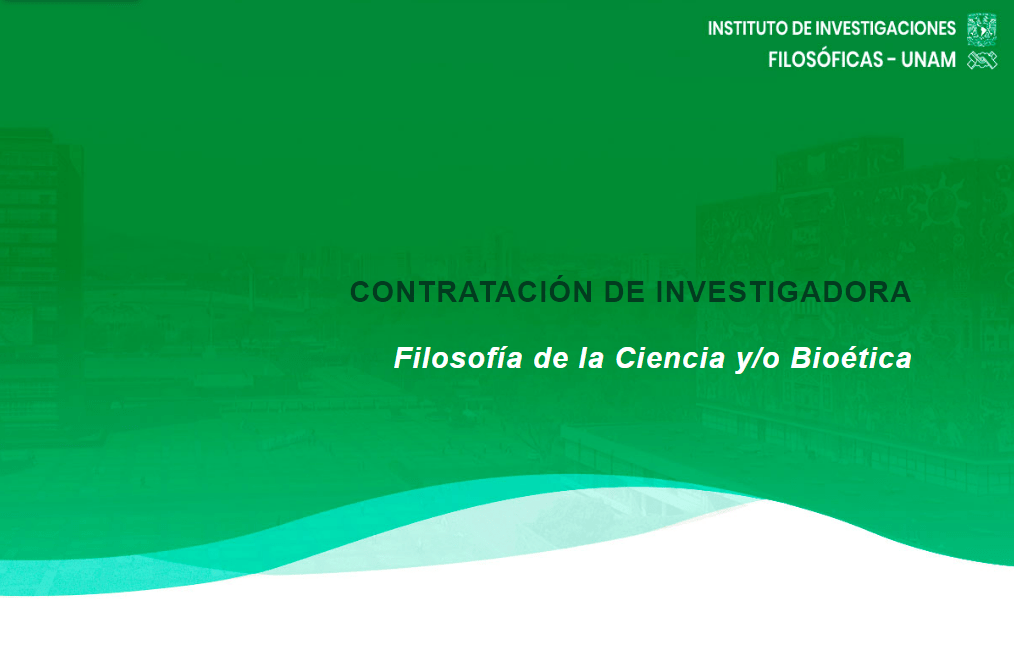 INSTITUTO DE INVESTIGACIONES
FILOSÓFICAS - UNAM

CONTRATACIÓN DE INVESTIGADORA

Filosofía de la Ciencia y/o Bioética